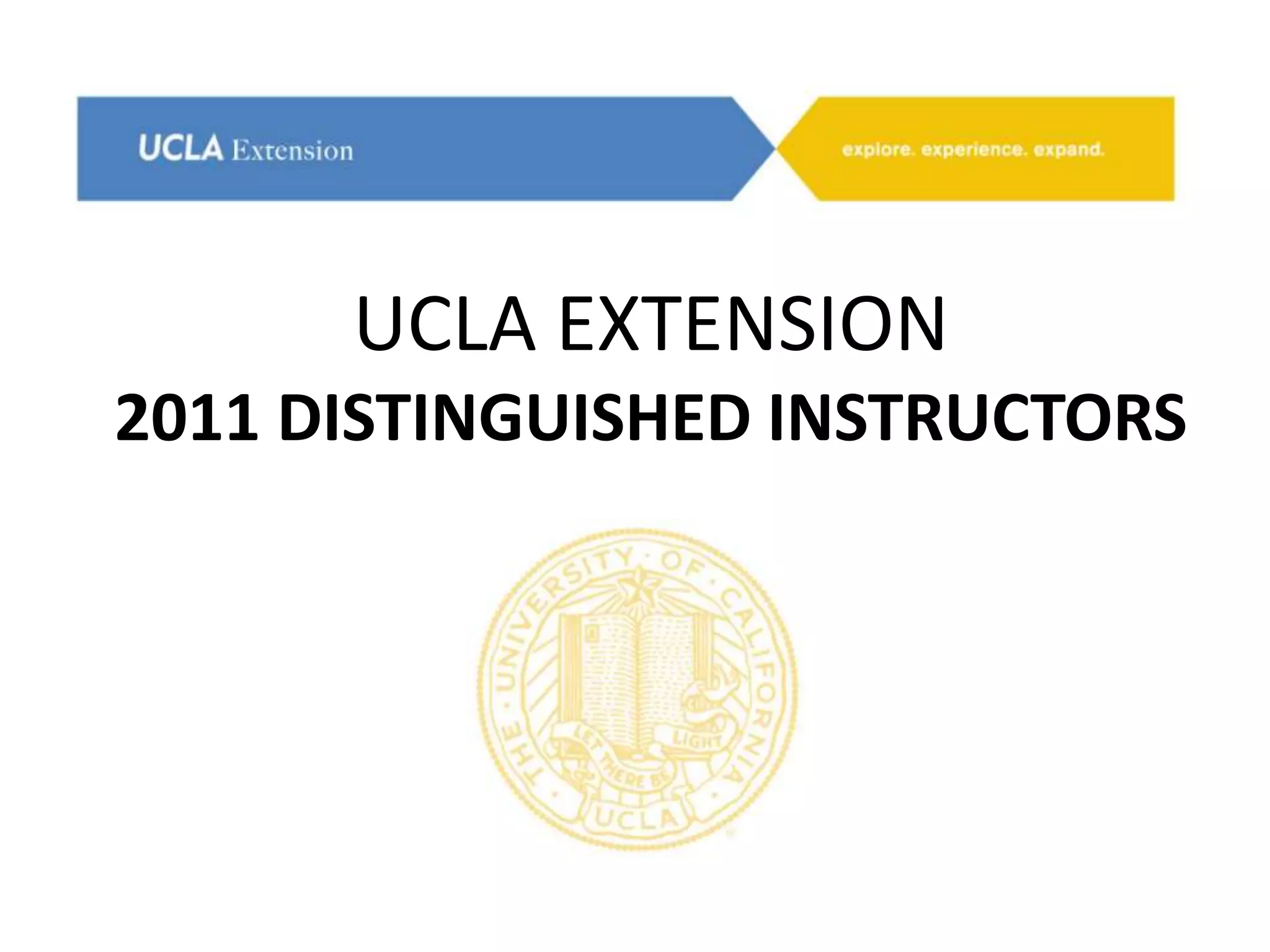 UCLA Extension

explore. experience. expand.

UCLA EXTENSION
2011 DISTINGUISHED INSTRUCTORS

THE · UNIVERSITY · OF · CALIFORNIA ·

LET THERE BE LIGHT

UCLA